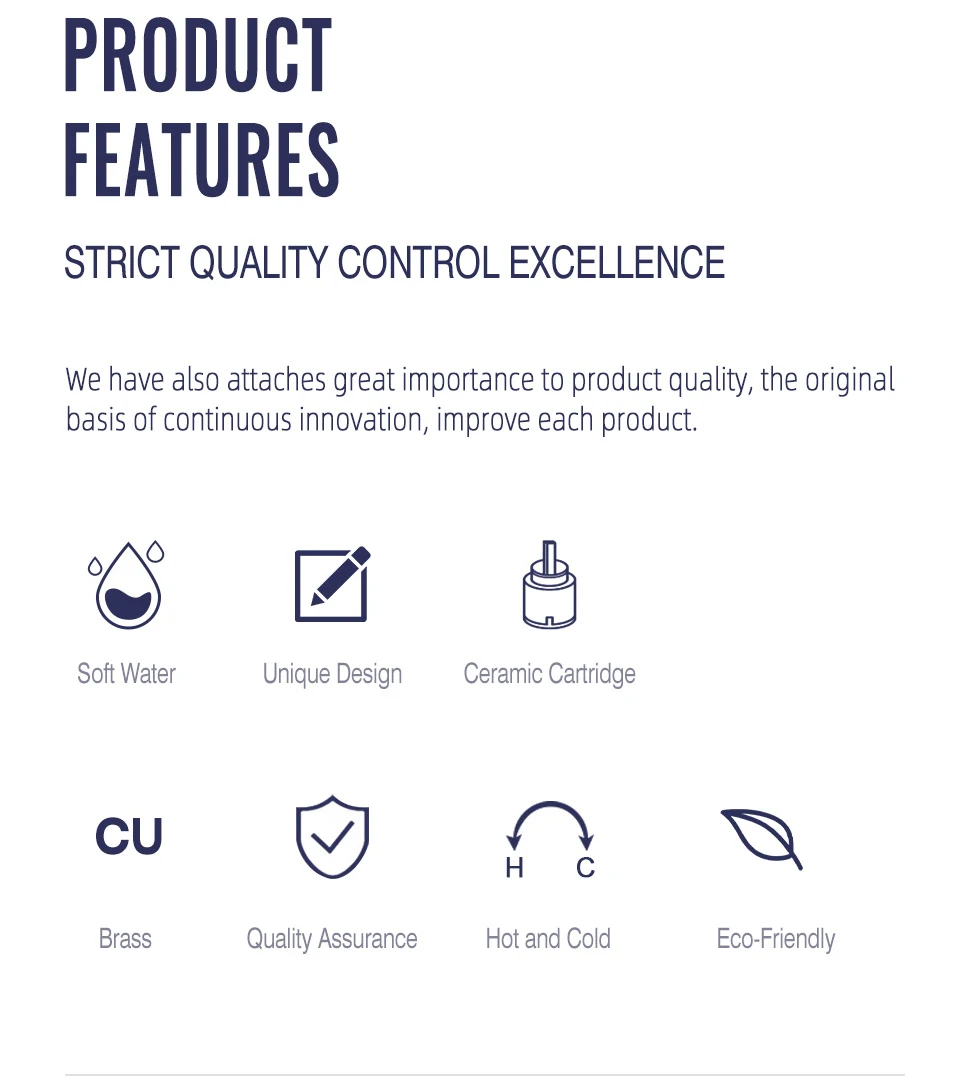 PRODUCT FEATURES

STRICT QUALITY CONTROL EXCELLENCE

We have also attaches great importance to product quality, the original basis of continuous innovation, improve each product.

Soft Water

Unique Design

Ceramic Cartridge

CU

Brass

Quality Assurance

H C

Hot and Cold

Eco-Friendly